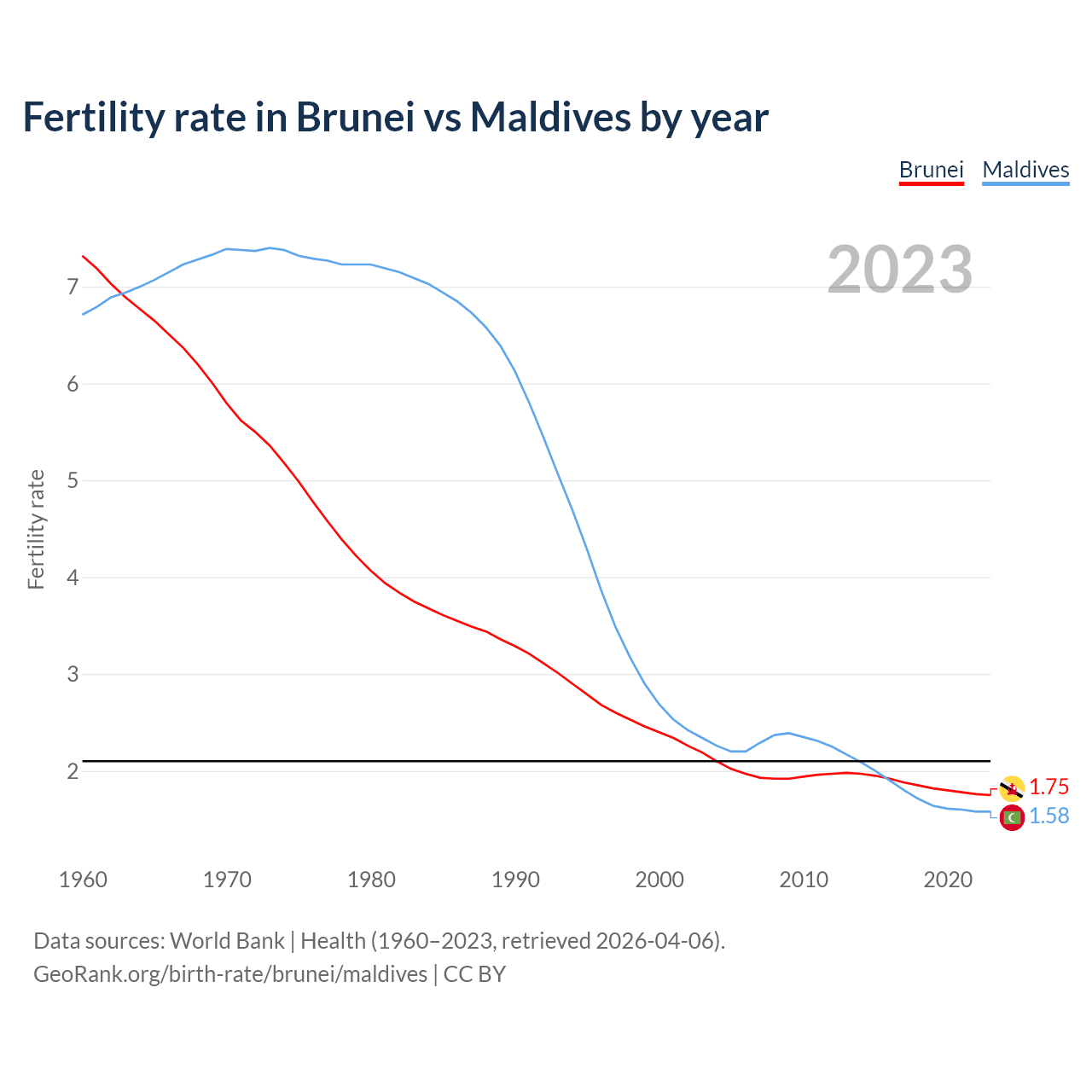 Fertility rate in Brunei vs Maldives by year

Brunei Maldives

2023

Fertility rate

7
6
5
4
3
2

1.75
1.58

1960 1970 1980 1990 2000 2010 2020

Data sources: World Bank | Health (1960–2023, retrieved 2026-04-06).
GeoRank.org/birth-rate/brunei/maldives | CC BY